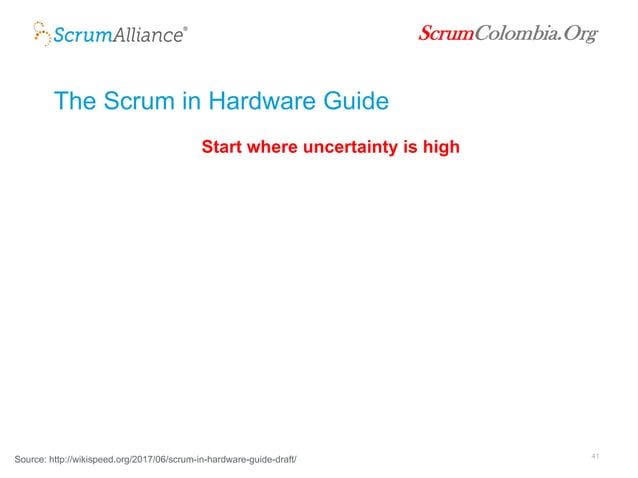 ScrumAlliance®

ScrumColombia.Org

The Scrum in Hardware Guide

Start where uncertainty is high

Source: http://wikispeed.org/2017/06/scrum-in-hardware-guide-draft/

41